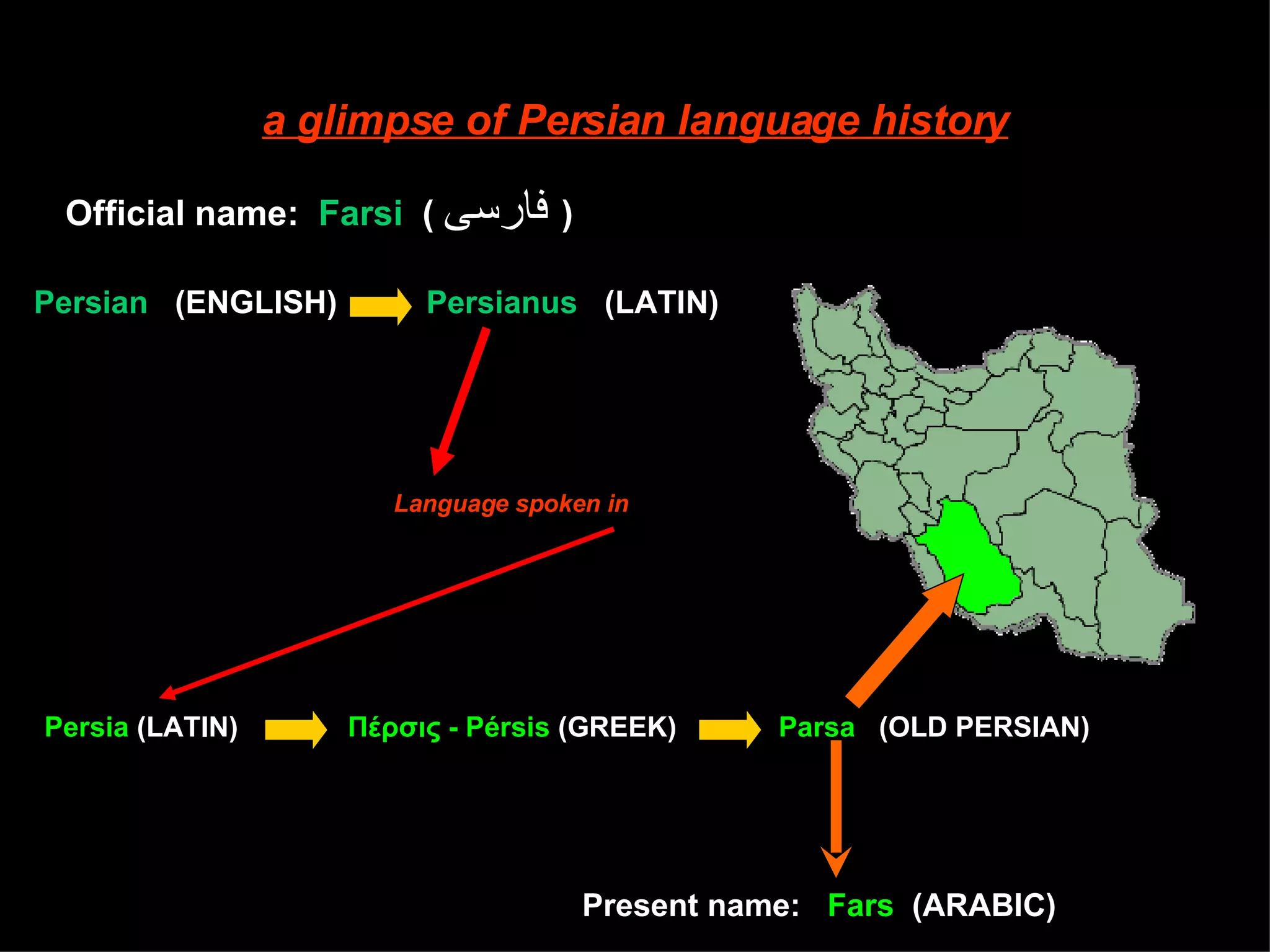 a glimpse of Persian language history

Official name: Farsi ( فارسی )

Persian (ENGLISH) Persianus (LATIN)

Language spoken in

Persia (LATIN) Πέρσις - Pérsis (GREEK) Parsa (OLD PERSIAN)

Present name: Fars (ARABIC)